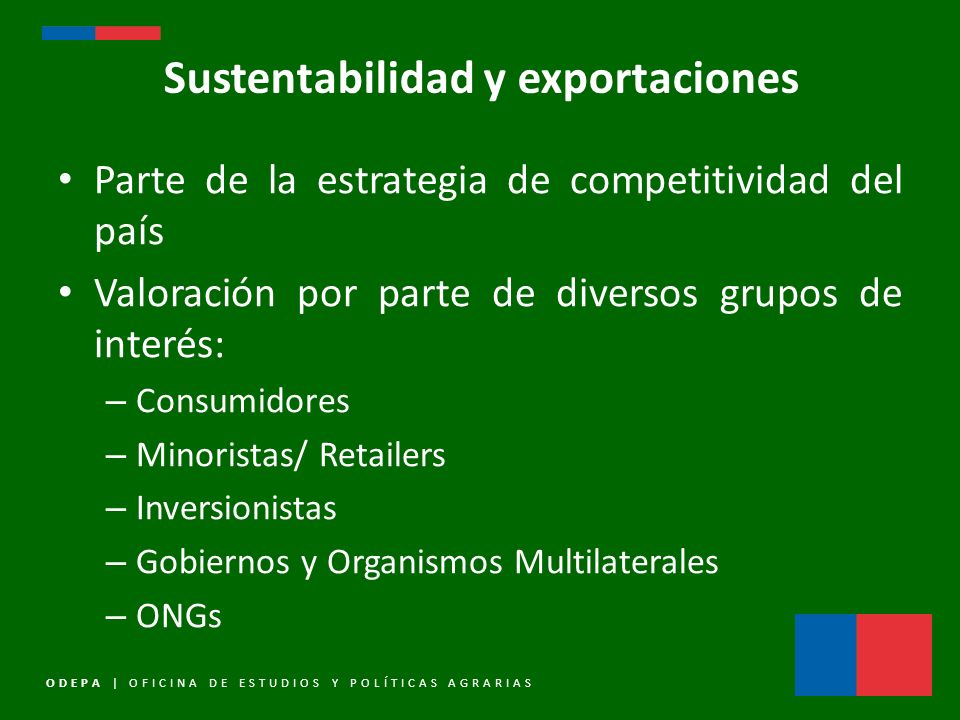 Sustentabilidad y exportaciones

• Parte de la estrategia de competitividad del país

• Valoración por parte de diversos grupos de interés:

– Consumidores

– Minoristas/ Retailers

– Inversionistas

– Gobiernos y Organismos Multilaterales

– ONGs

ODEPA | OFICINA DE ESTUDIOS Y POLÍTICAS AGRARIAS